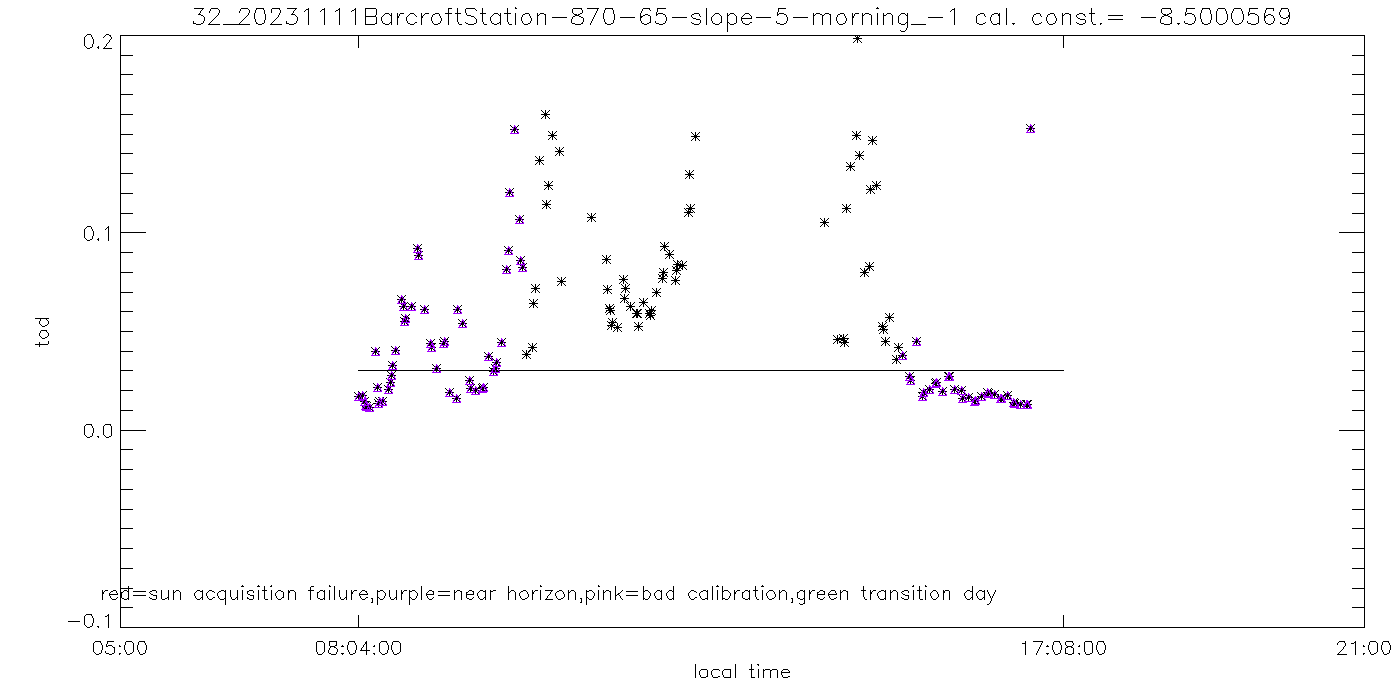 32_20231111BarcroftStation-870-65-slope-5-morning_-1 cal. const.= -8.5000569

0.2
0.1
0.0
-0.1

tod

red=sun acquisition failure,purple=near horizon,pink=bad calibration,green transition day

05:00
08:04:00
17:08:00
21:00

local time